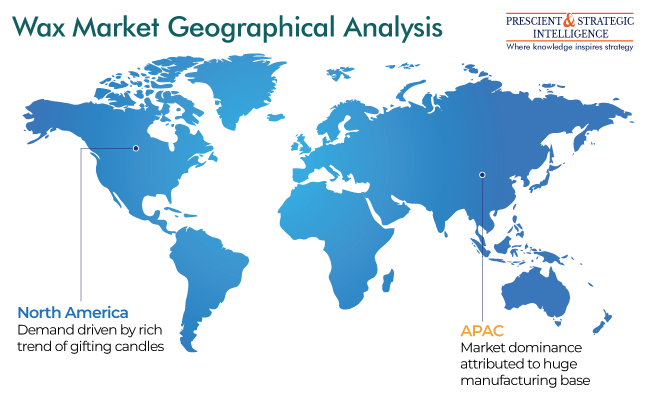 Wax Market Geographical Analysis

PRESCIENT & STRATEGIC INTELLIGENCE
Where knowledge inspires strategy

North America
Demand driven by rich trend of gifting candles

APAC
Market dominance attributed to huge manufacturing base